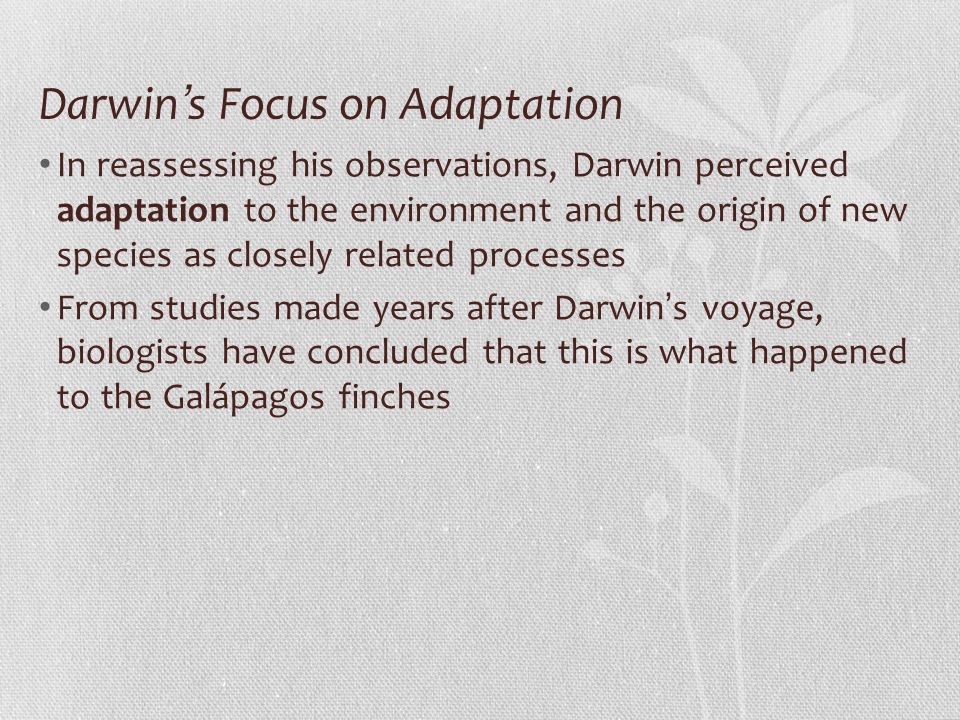 Darwin's Focus on Adaptation

• In reassessing his observations, Darwin perceived adaptation to the environment and the origin of new species as closely related processes

• From studies made years after Darwin's voyage, biologists have concluded that this is what happened to the Galápagos finches